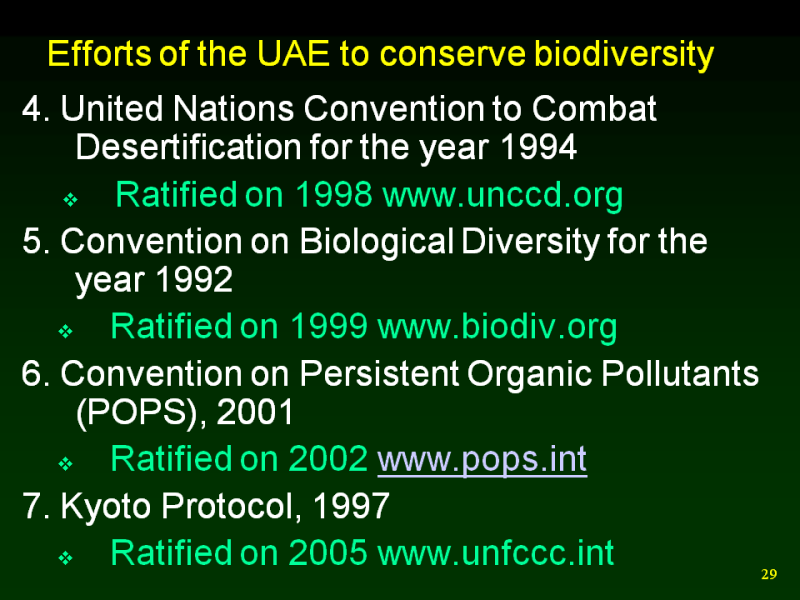 Efforts of the UAE to conserve biodiversity

4. United Nations Convention to Combat Desertification for the year 1994

❖ Ratified on 1998 www.unccd.org

5. Convention on Biological Diversity for the year 1992

❖ Ratified on 1999 www.biodiv.org

6. Convention on Persistent Organic Pollutants (POPS), 2001

❖ Ratified on 2002 www.pops.int

7. Kyoto Protocol, 1997

❖ Ratified on 2005 www.unfccc.int

29